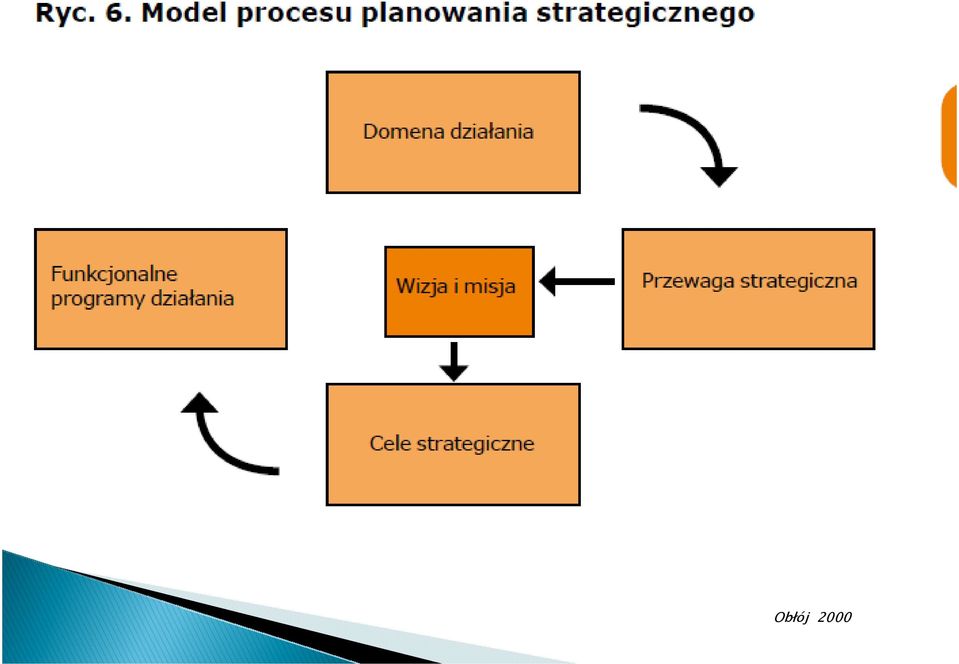 Ryc. 6. Model procesu planowania strategicznego

Domena działania

Funkcjonalne programy działania

Wizja i misja

Przewaga strategiczna

Cele strategiczne

Obłój 2000